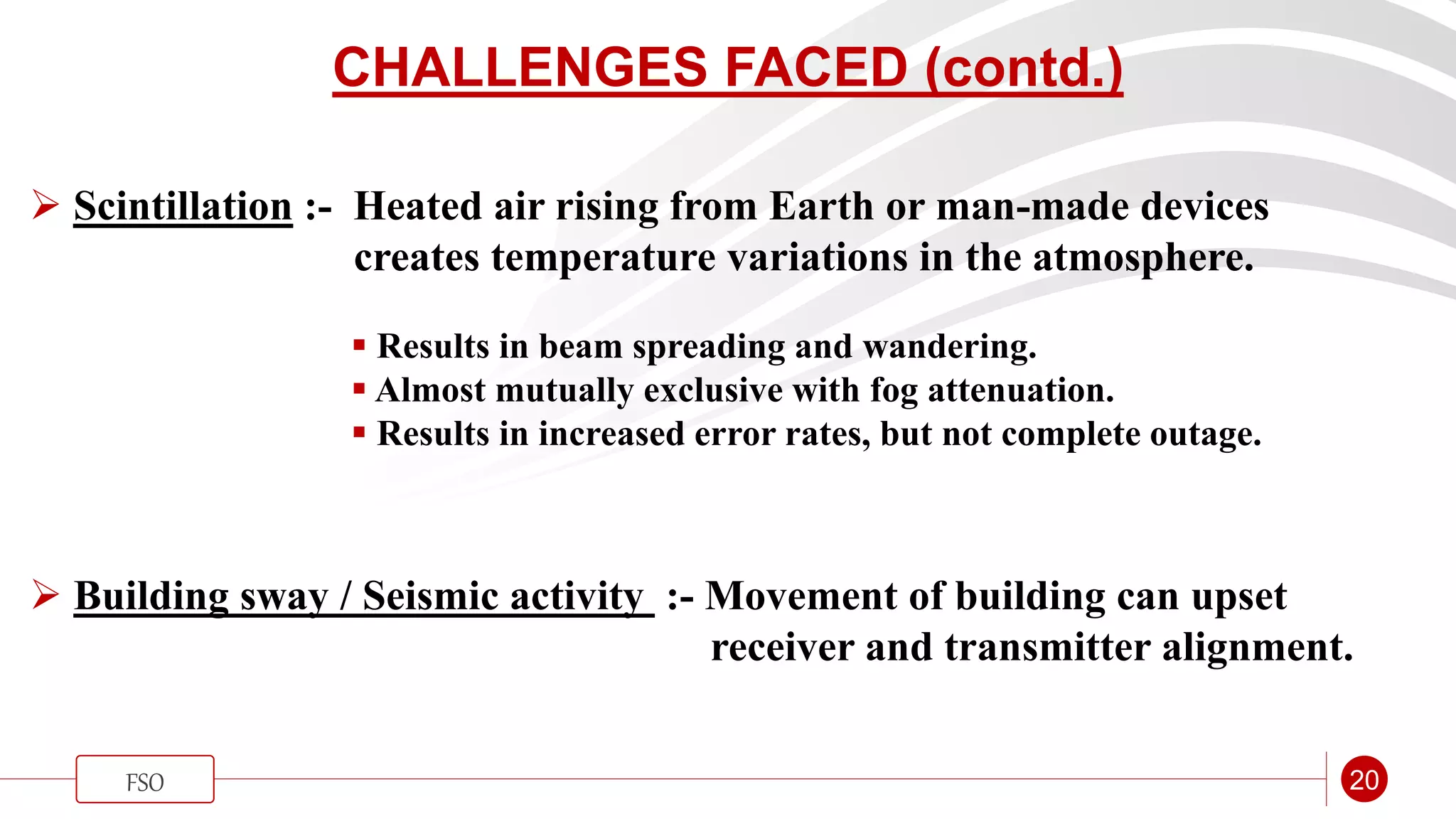 CHALLENGES FACED (contd.)

➢ Scintillation :- Heated air rising from Earth or man-made devices creates temperature variations in the atmosphere.

▪ Results in beam spreading and wandering.
▪ Almost mutually exclusive with fog attenuation.
▪ Results in increased error rates, but not complete outage.

➢ Building sway / Seismic activity :- Movement of building can upset receiver and transmitter alignment.

FSO

20